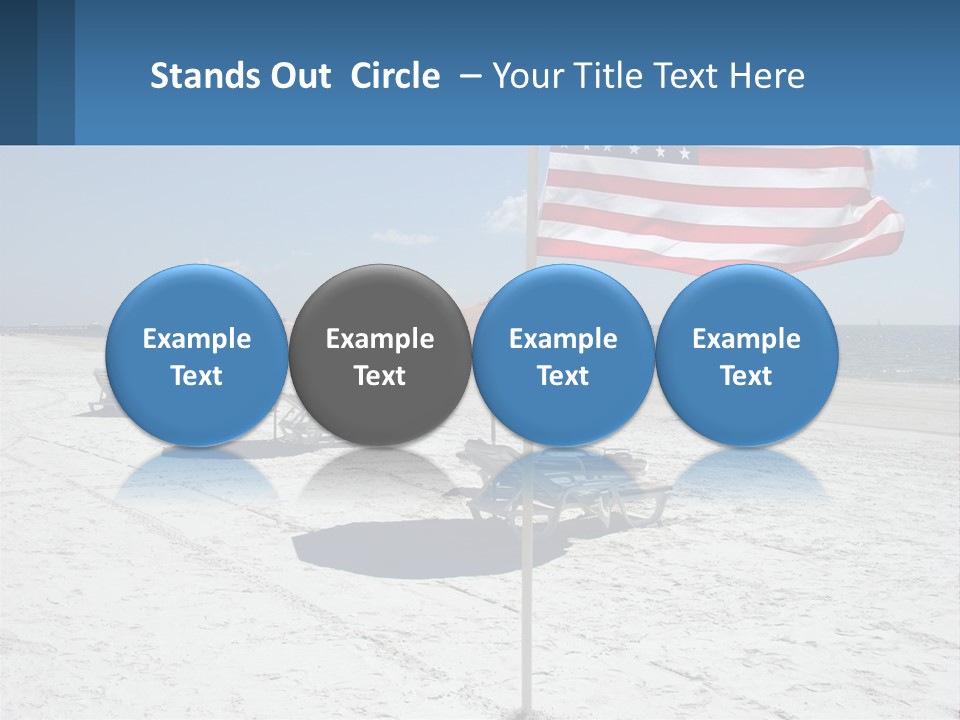 Stands Out Circle – Your Title Text Here

Example Text

Example Text

Example Text

Example Text